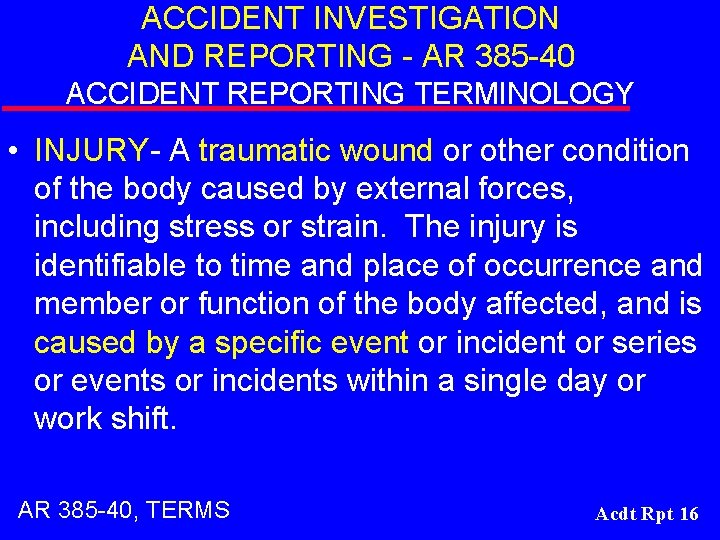 ACCIDENT INVESTIGATION AND REPORTING - AR 385-40
ACCIDENT REPORTING TERMINOLOGY

• INJURY- A traumatic wound or other condition of the body caused by external forces, including stress or strain. The injury is identifiable to time and place of occurrence and member or function of the body affected, and is caused by a specific event or incident or series or events or incidents within a single day or work shift.

AR 385-40, TERMS

Acdt Rpt 16